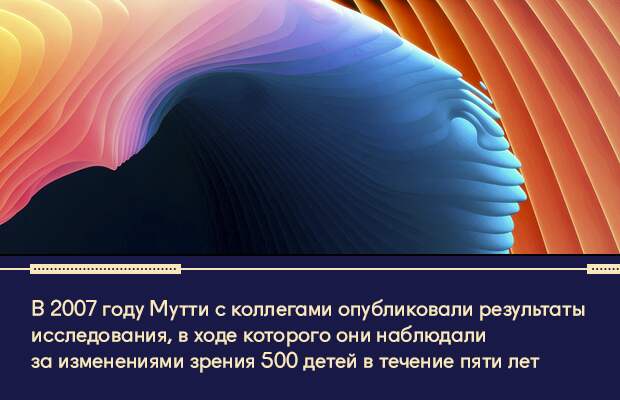 В 2007 году Мутти с коллегами опубликовали результаты исследования, в ходе которого они наблюдали за изменениями зрения 500 детей в течение пяти лет